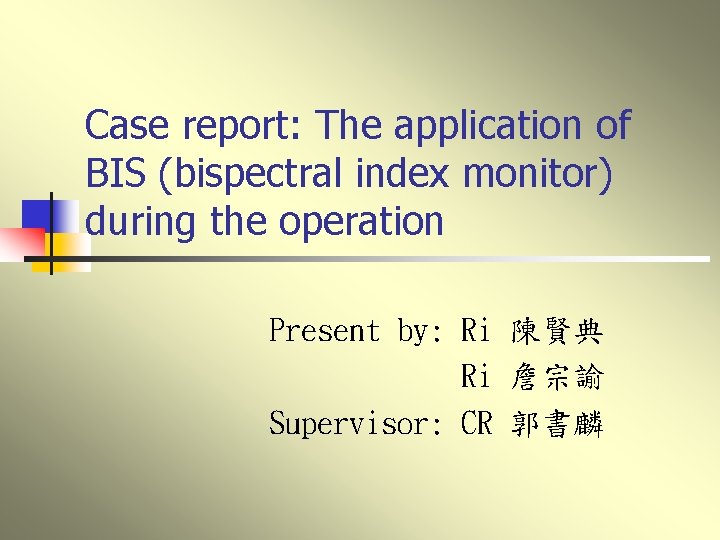 Case report: The application of BIS (bispectral index monitor) during the operation

Present by: Ri 陳賢典
Ri 詹宗諭
Supervisor: CR 郭書麟